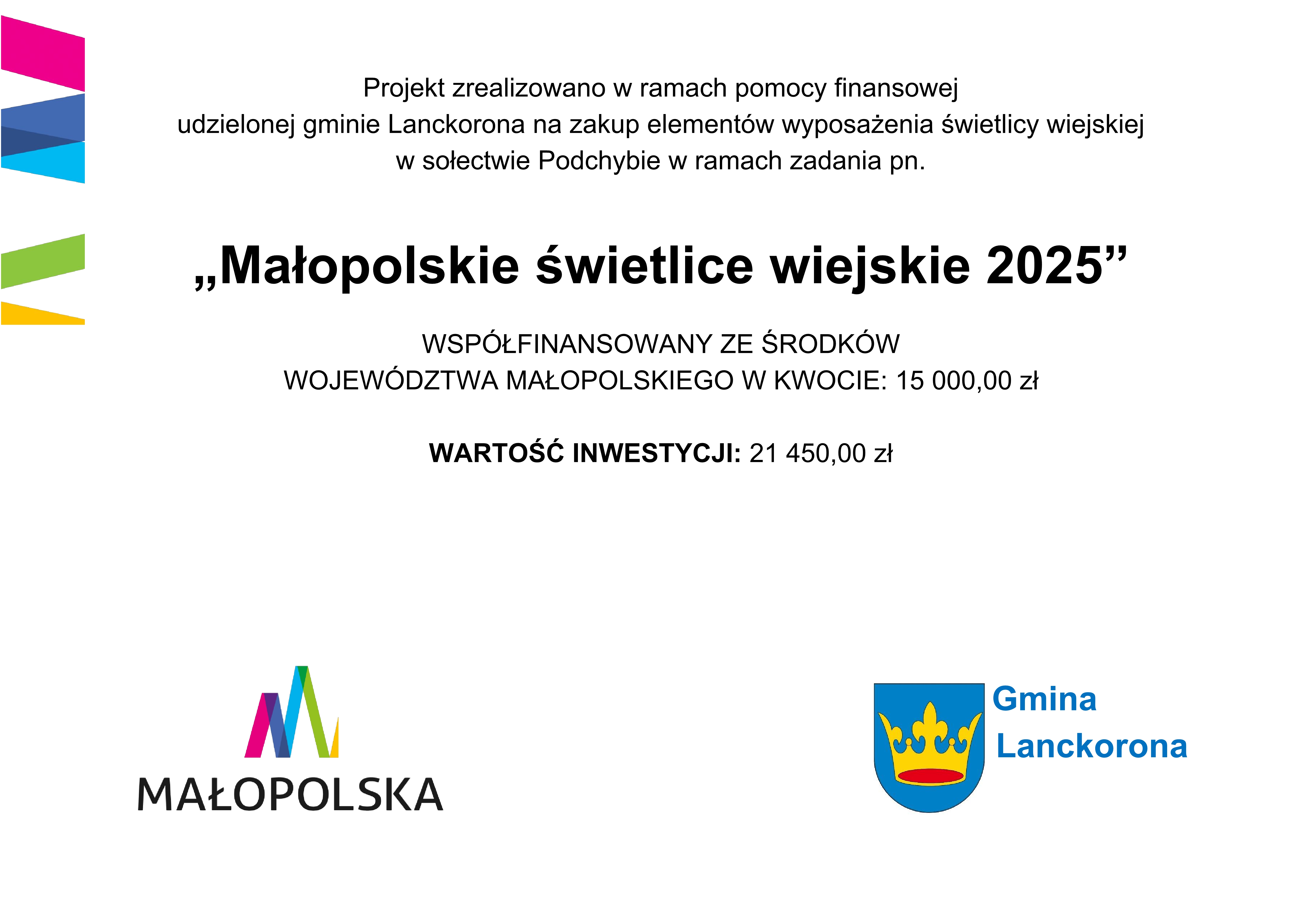 Projekt zrealizowano w ramach pomocy finansowej udzielonej gminie Lanckorona na zakup elementów wyposażenia świetlicy wiejskiej w sołectwie Podchybie w ramach zadania pn.

„Małopolskie świetlice wiejskie 2025”

WSPÓŁFINANSOWANY ZE ŚRODKÓW WOJEWÓDZTWA MAŁOPOLSKIEGO W KWOCIE: 15 000,00 zł

WARTOŚĆ INWESTYCJI: 21 450,00 zł

MAŁOPOLSKA

Gmina
Lanckorona